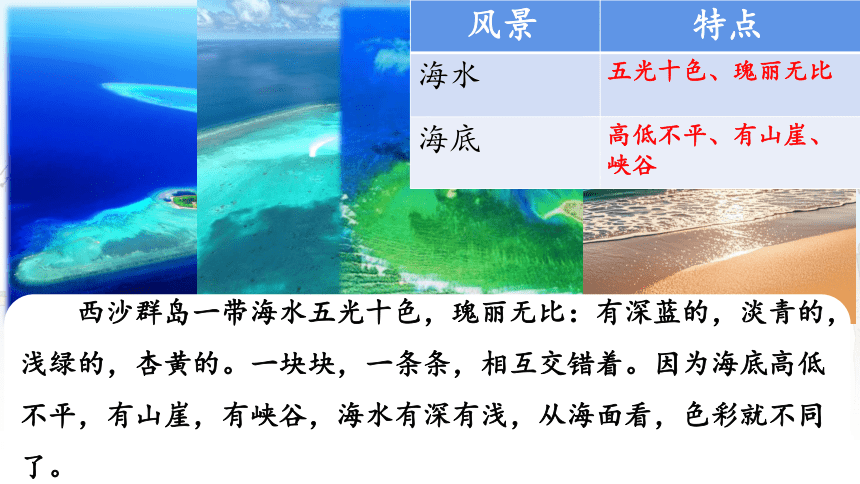 | 风景 | 特点 |
|---|---|
| 海水 | 五光十色、瑰丽无比 |
| 海底 | 高低不平、有山崖、峡谷 |

西沙群岛一带海水五光十色，瑰丽无比：有深蓝的，淡青的，浅绿的，杏黄的。一块块，一条条，相互交错着。因为海底高低不平，有山崖，有峡谷，海水有深有浅，从海面看，色彩就不同了。